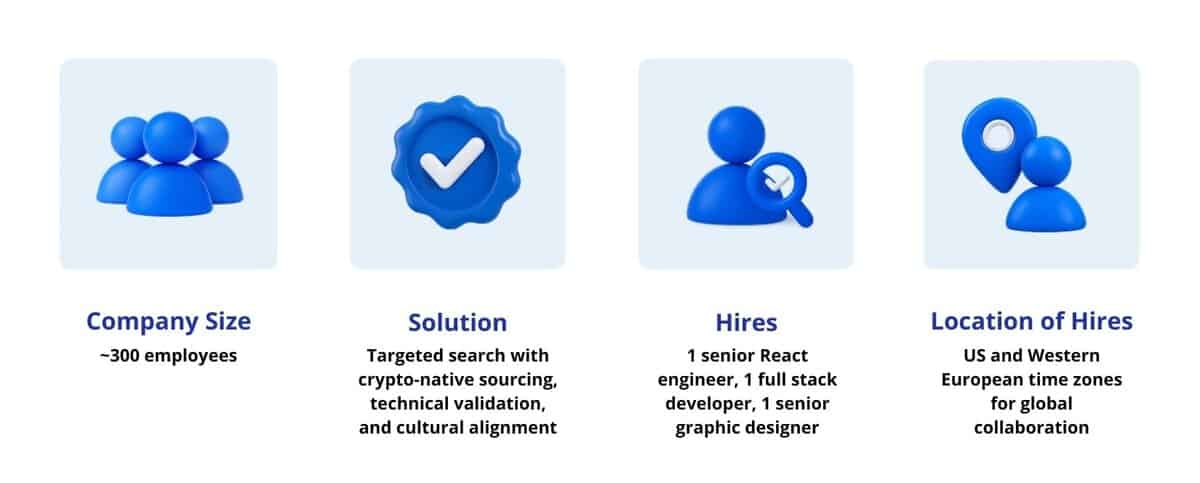 Company Size
~300 employees

Solution
Targeted search with crypto-native sourcing, technical validation, and cultural alignment

Hires
1 senior React engineer, 1 full stack developer, 1 senior graphic designer

Location of Hires
US and Western European time zones for global collaboration